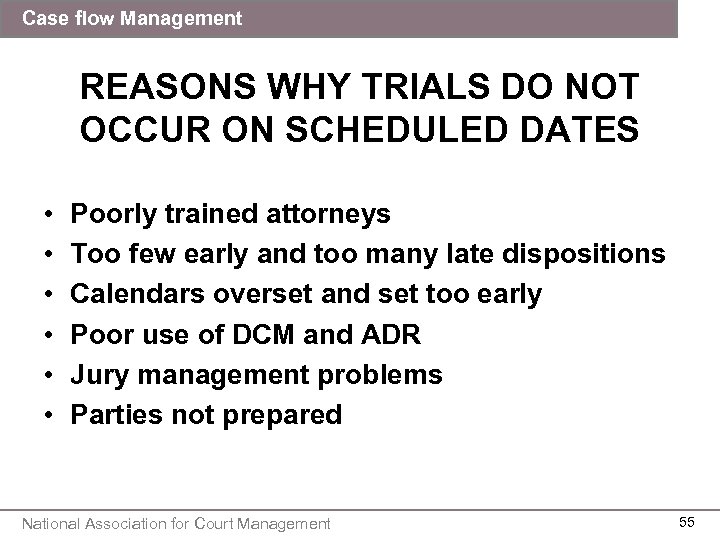 Case flow Management

REASONS WHY TRIALS DO NOT OCCUR ON SCHEDULED DATES

• Poorly trained attorneys
• Too few early and too many late dispositions
• Calendars overset and set too early
• Poor use of DCM and ADR
• Jury management problems
• Parties not prepared

National Association for Court Management

55